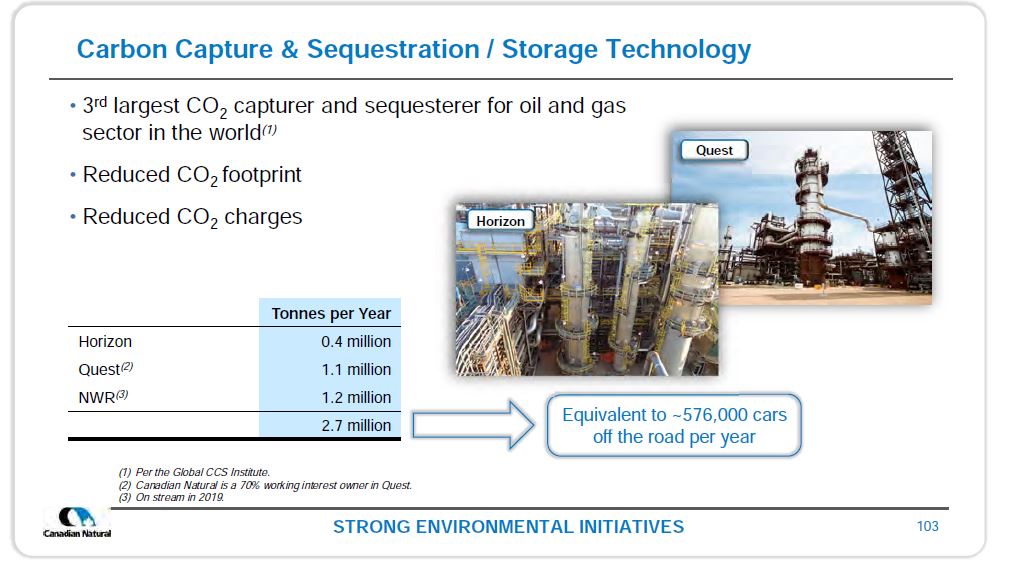 Carbon Capture & Sequestration / Storage Technology

• 3$^{rd}$ largest $CO_2$ capturer and sequesterer for oil and gas sector in the world$^{(1)}$

• Reduced $CO_2$ footprint

• Reduced $CO_2$ charges

Quest

Horizon

| | Tonnes per Year |
|---|---|
| Horizon | 0.4 million |
| Quest$^{(2)}$ | 1.1 million |
| NWR$^{(3)}$ | 1.2 million |
| | 2.7 million |

Equivalent to ~576,000 cars off the road per year

(1) Per the Global CCS Institute.
(2) Canadian Natural is a 70% working interest owner in Quest.
(3) On stream in 2019.

Canadian Natural

STRONG ENVIRONMENTAL INITIATIVES

103